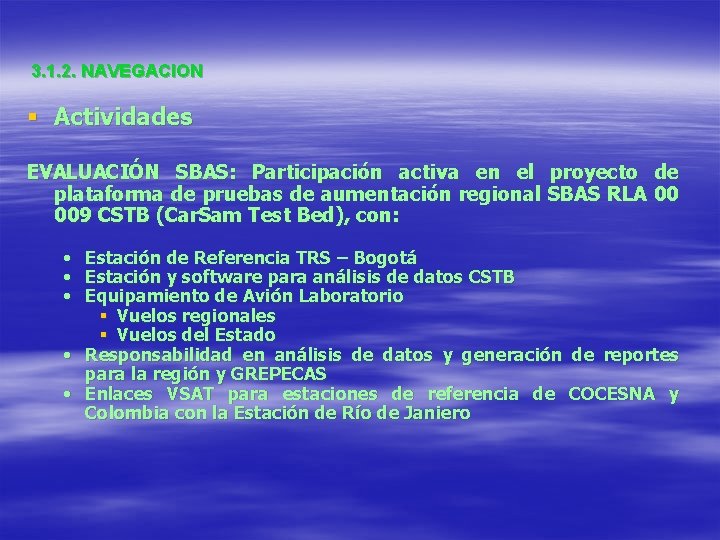 3.1.2. NAVEGACION

▪ Actividades

EVALUACIÓN SBAS: Participación activa en el proyecto de plataforma de pruebas de aumentación regional SBAS RLA 00 009 CSTB (CarSam Test Bed), con:

• Estación de Referencia TRS – Bogotá
• Estación y software para análisis de datos CSTB
• Equipamiento de Avión Laboratorio
▪ Vuelos regionales
▪ Vuelos del Estado
• Responsabilidad en análisis de datos y generación de reportes para la región y GREPECAS
• Enlaces VSAT para estaciones de referencia de COCESNA y Colombia con la Estación de Río de Janiero